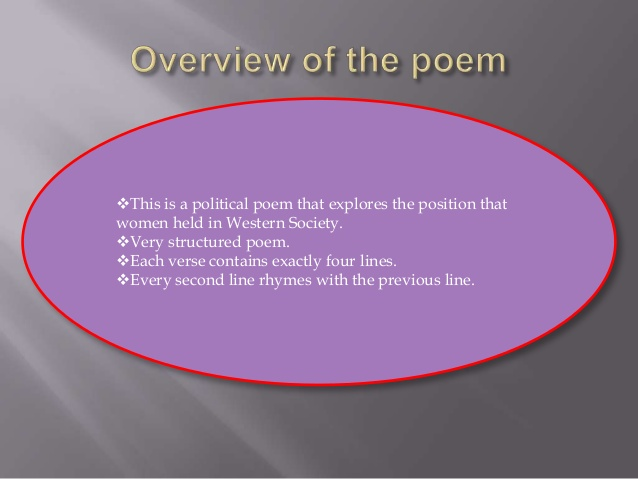 Overview of the poem

❖This is a political poem that explores the position that women held in Western Society.
❖Very structured poem.
❖Each verse contains exactly four lines.
❖Every second line rhymes with the previous line.